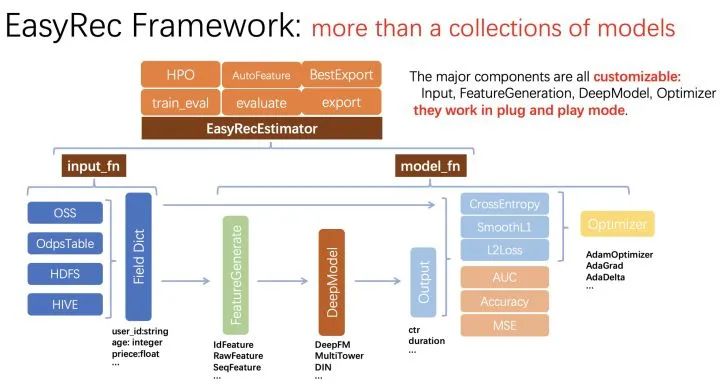 EasyRec Framework: more than a collections of models

HPO
AutoFeature
BestExport
train_eval
evaluate
export
EasyRecEstimator

The major components are all customizable:
Input, FeatureGeneration, DeepModel, Optimizer
they work in plug and play mode.

input_fn
model_fn

OSS
OdpsTable
HDFS
HIVE

Field Dict
user_id:string
age: integer
priece:float
...

FeatureGenerate
IdFeature
RawFeature
SeqFeature
...

DeepModel
DeepFM
MultiTower
DIN
...

Output
ctr
duration
...

CrossEntropy
SmoothL1
L2Loss
AUC
Accuracy
MSE

Optimizer
AdamOptimizer
AdaGrad
AdaDelta
...